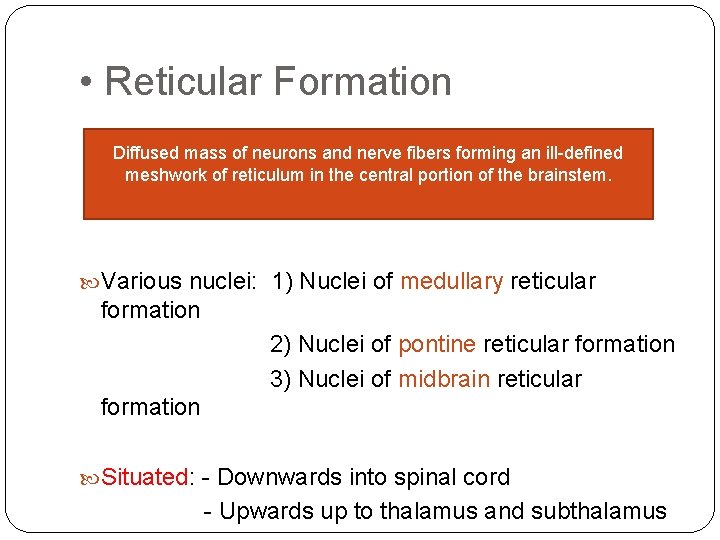 • Reticular Formation

Diffused mass of neurons and nerve fibers forming an ill-defined meshwork of reticulum in the central portion of the brainstem.

Various nuclei: 1) Nuclei of medullary reticular formation
2) Nuclei of pontine reticular formation
3) Nuclei of midbrain reticular formation

Situated: - Downwards into spinal cord
- Upwards up to thalamus and subthalamus